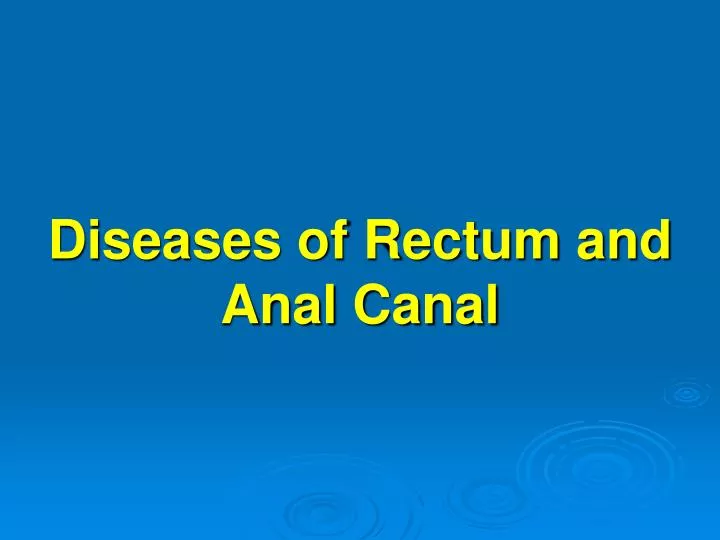 Diseases of Rectum and Anal Canal